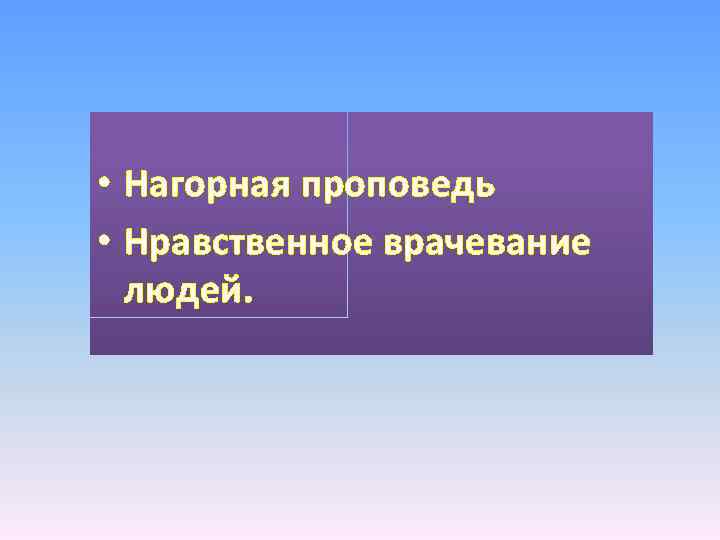 • Нагорная проповедь
• Нравственное врачевание людей.